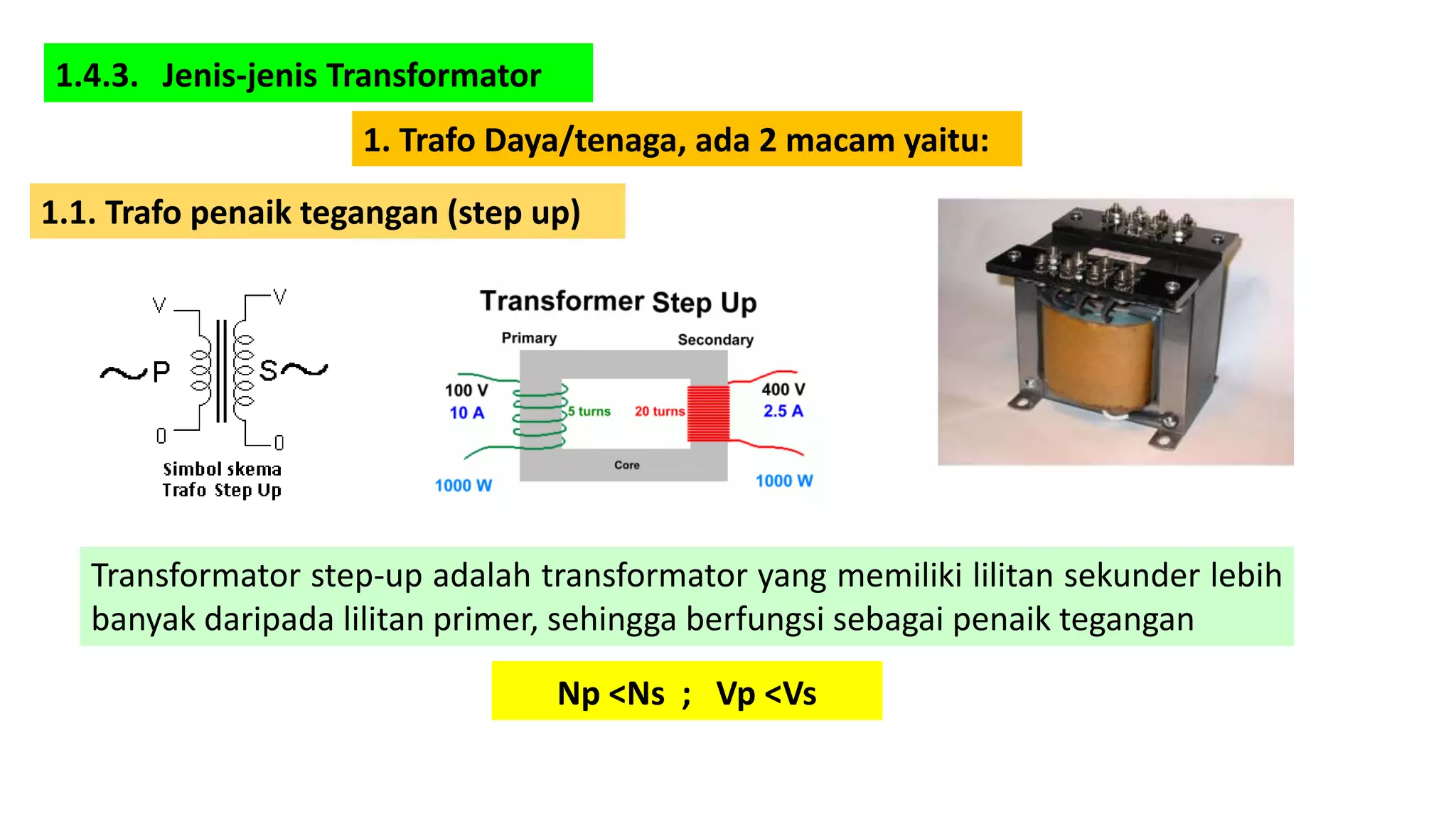 1.4.3. Jenis-jenis Transformator

1. Trafo Daya/tenaga, ada 2 macam yaitu:

1.1. Trafo penaik tegangan (step up)

V
V
P
S
0
0
Simbol skema Trafo Step Up

Transformer Step Up
Primary
Secondary
100 V
10 A
5 turns
20 turns
400 V
2.5 A
Core
1000 W
1000 W

Transformator step-up adalah transformator yang memiliki lilitan sekunder lebih banyak daripada lilitan primer, sehingga berfungsi sebagai penaik tegangan

Np <Ns ; Vp <Vs